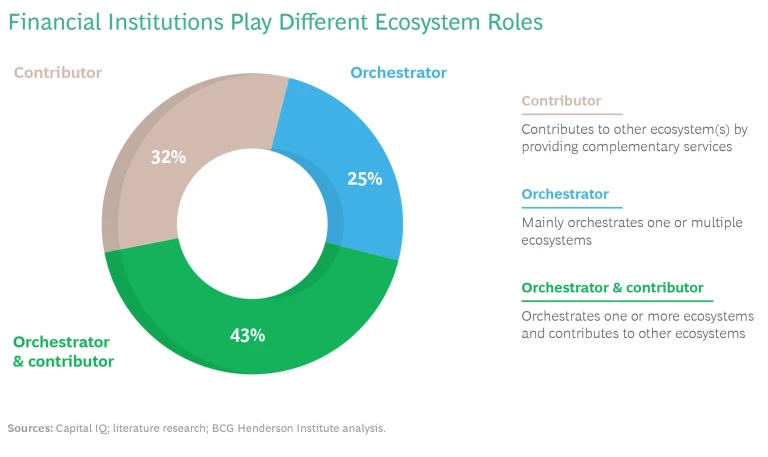 Financial Institutions Play Different Ecosystem Roles

Contributor

Orchestrator

32%

25%

43%

Orchestrator & contributor

Contributor

Contributes to other ecosystem(s) by providing complementary services

Orchestrator

Mainly orchestrates one or multiple ecosystems

Orchestrator & contributor

Orchestrates one or more ecosystems and contributes to other ecosystems

Sources: Capital IQ; literature research; BCG Henderson Institute analysis.